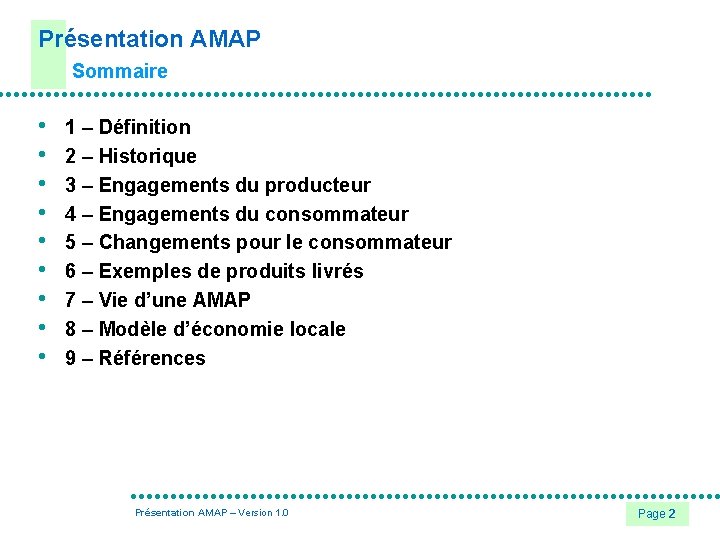 Présentation AMAP

Sommaire

• 1 – Définition
• 2 – Historique
• 3 – Engagements du producteur
• 4 – Engagements du consommateur
• 5 – Changements pour le consommateur
• 6 – Exemples de produits livrés
• 7 – Vie d'une AMAP
• 8 – Modèle d'économie locale
• 9 – Références

Présentation AMAP – Version 1.0

Page 2